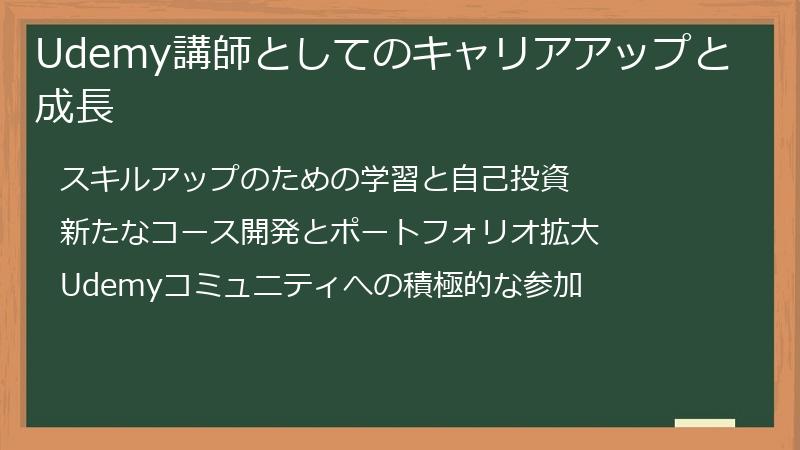 Udemy講師としてのキャリアアップと成長

スキルアップのための学習と自己投資

新たなコース開発とポートフォリオ拡大

Udemyコミュニティへの積極的な参加